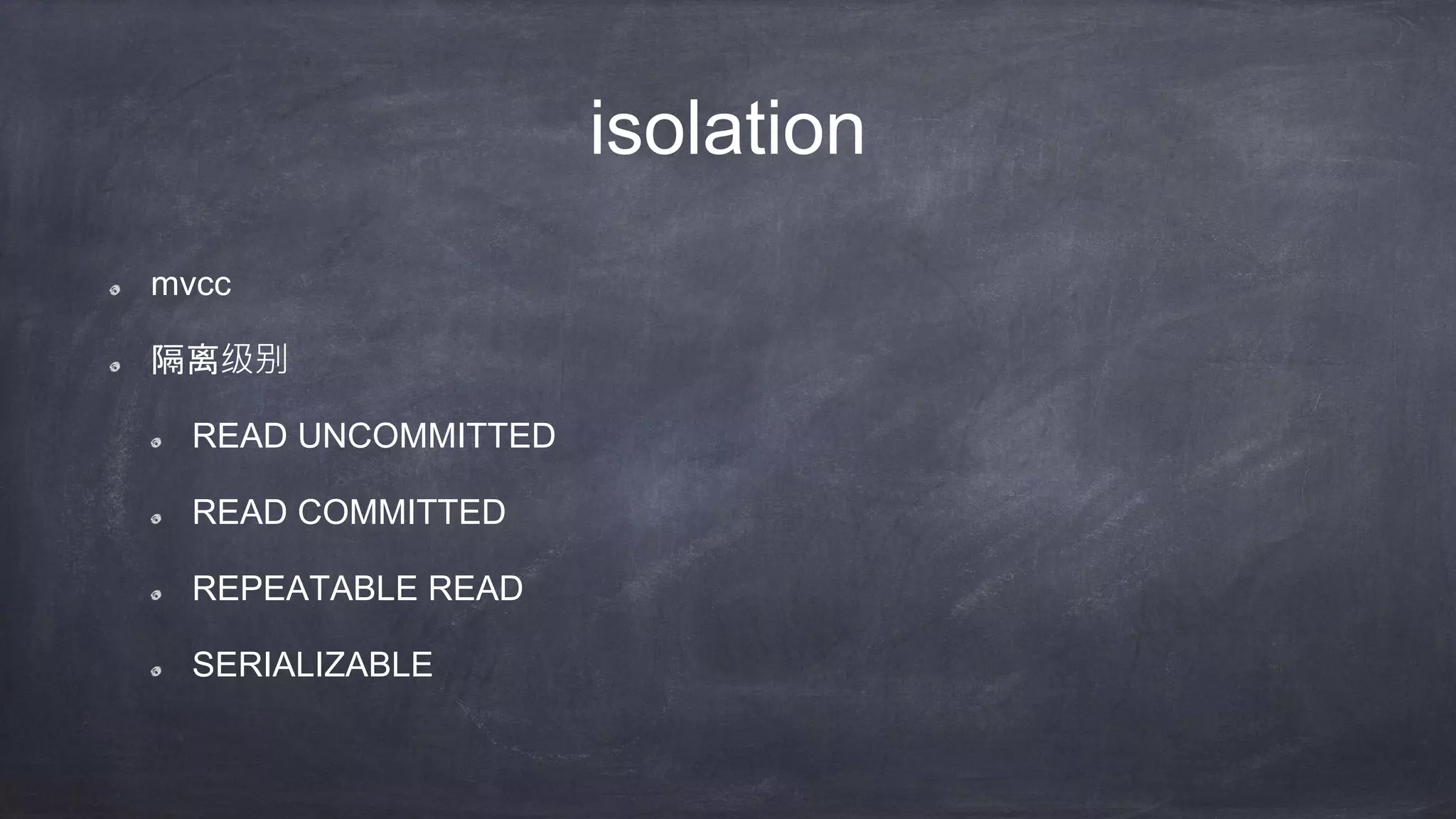 isolation

mvcc

隔离级别

READ UNCOMMITTED

READ COMMITTED

REPEATABLE READ

SERIALIZABLE